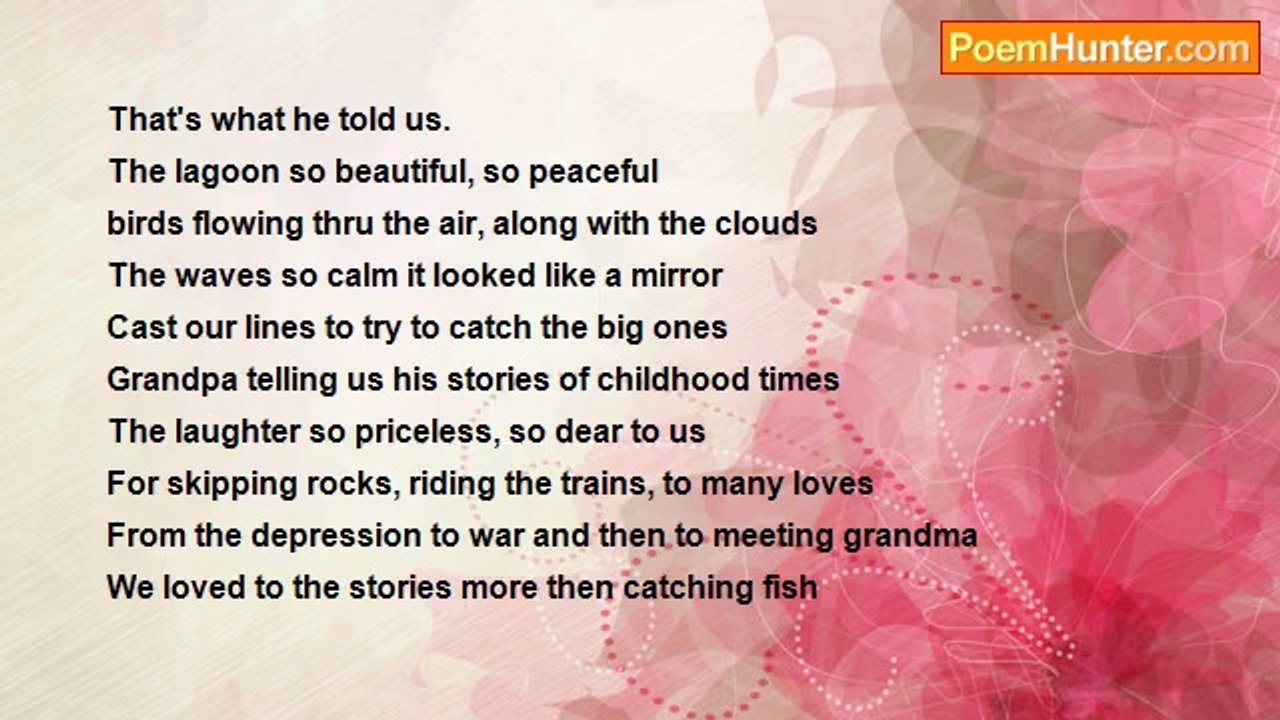 PoemHunter.com

That's what he told us.
The lagoon so beautiful, so peaceful
birds flowing thru the air, along with the clouds
The waves so calm it looked like a mirror
Cast our lines to try to catch the big ones
Grandpa telling us his stories of childhood times
The laughter so priceless, so dear to us
For skipping rocks, riding the trains, to many loves
From the depression to war and then to meeting grandma
We loved to the stories more then catching fish